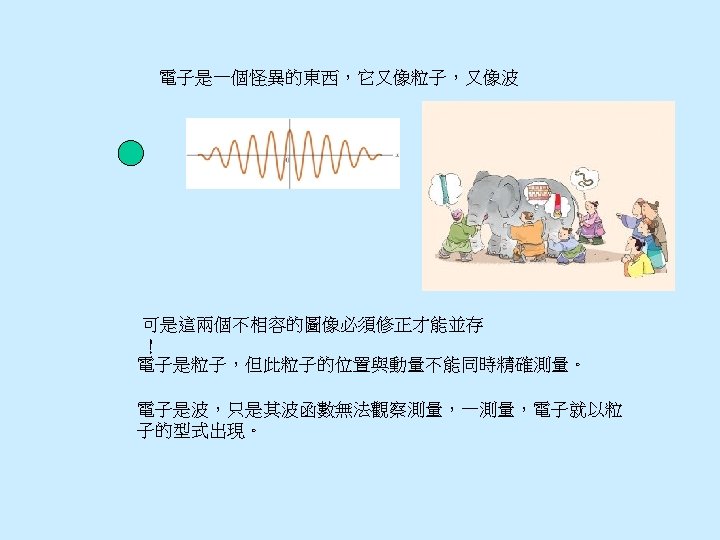 電子是一個怪異的東西，它又像粒子，又像波

可是這兩個不相容的圖像必須修正才能並存！

電子是粒子，但此粒子的位置與動量不能同時精確測量。

電子是波，只是其波函數無法觀察測量，一測量，電子就以粒子的型式出現。